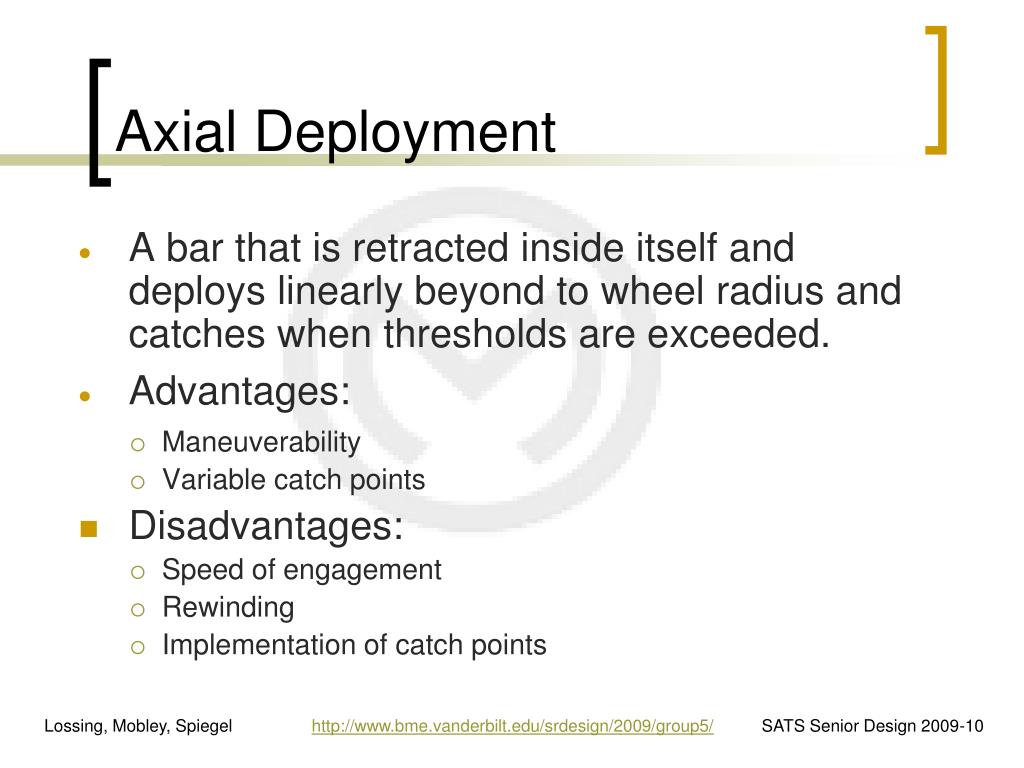 Axial Deployment

- A bar that is retracted inside itself and deploys linearly beyond to wheel radius and catches when thresholds are exceeded.
- Advantages:
  - Maneuverability
  - Variable catch points
- Disadvantages:
  - Speed of engagement
  - Rewinding
  - Implementation of catch points

Lossing, Mobley, Spiegel http://www.bme.vanderbilt.edu/srdesign/2009/group5/ SATS Senior Design 2009-10